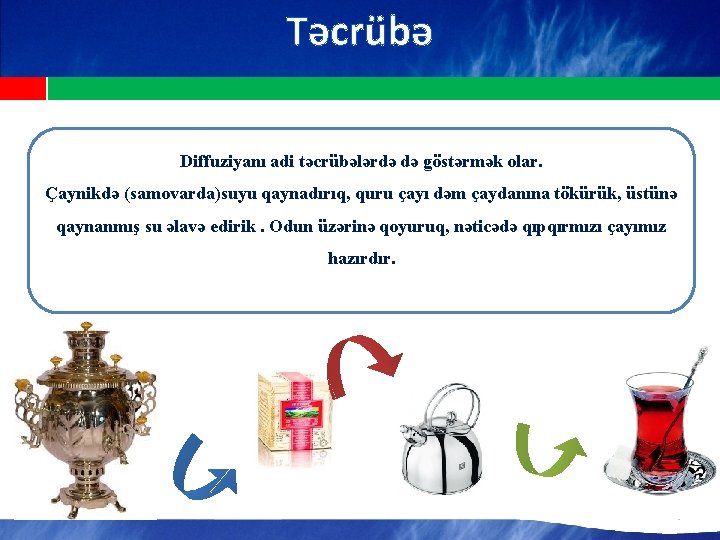 Təcrübə

Diffuziyanı adi təcrübələrdə də göstərmək olar.
Çaynikdə (samovarda)suyu qaynadırıq, quru çayı dəm çaydanına tökürük, üstünə qaynanmış su əlavə edirik . Odun üzərinə qoyuruq, nəticədə qıpqırmızı çayımız hazırdır.